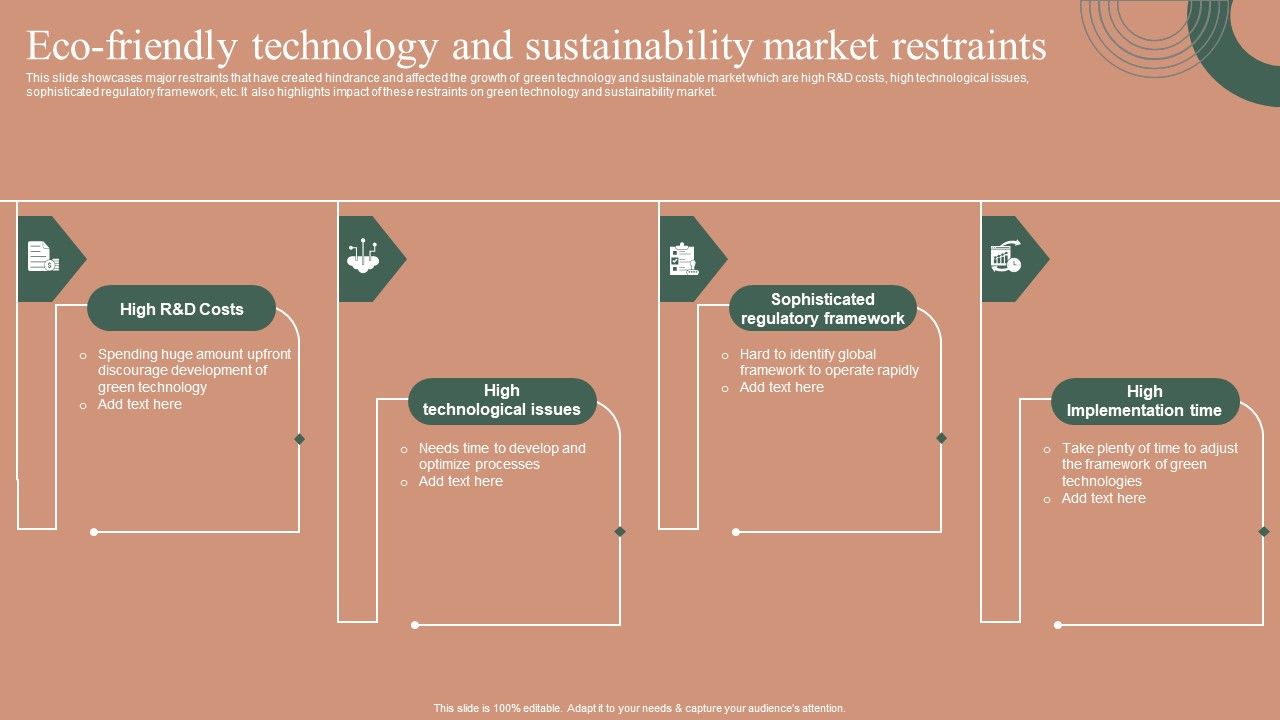 Eco-friendly technology and sustainability market restraints

This slide showcases major restraints that have created hindrance and affected the growth of green technology and sustainable market which are high R&D costs, high technological issues, sophisticated regulatory framework, etc. It also highlights impact of these restraints on green technology and sustainability market.

High R&D Costs

o Spending huge amount upfront discourage development of green technology
o Add text here

High technological issues

o Needs time to develop and optimize processes
o Add text here

Sophisticated regulatory framework

o Hard to identify global framework to operate rapidly
o Add text here

High Implementation time

o Take plenty of time to adjust the framework of green technologies
o Add text here

This slide is 100% editable. Adapt it to your needs & capture your audience's attention.